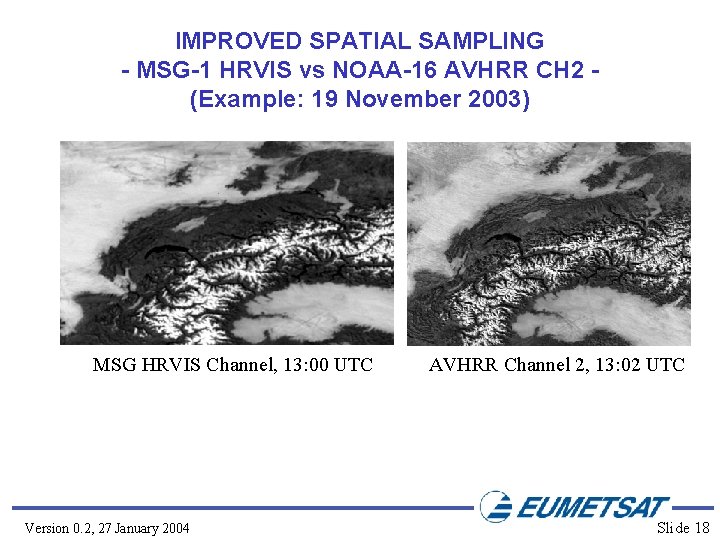 IMPROVED SPATIAL SAMPLING
- MSG-1 HRVIS vs NOAA-16 AVHRR CH2 -
(Example: 19 November 2003)

MSG HRVIS Channel, 13:00 UTC

AVHRR Channel 2, 13:02 UTC

EUMETSAT

Version 0.2, 27 January 2004

Slide 18